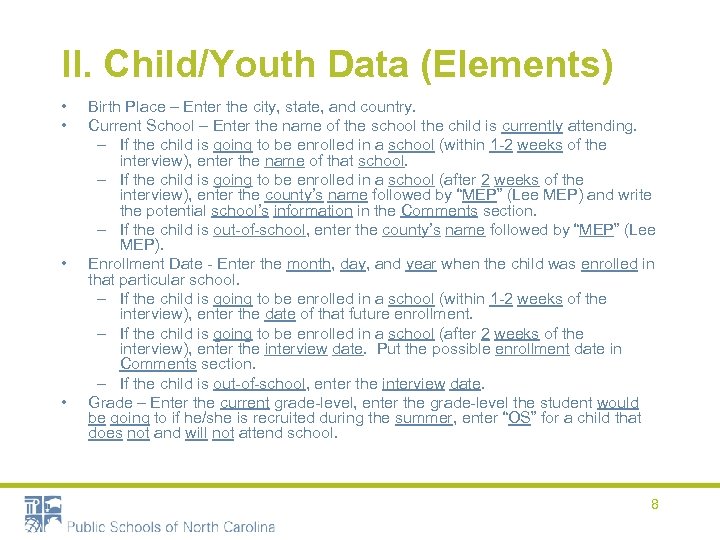 II. Child/Youth Data (Elements)

• Birth Place – Enter the city, state, and country.
• Current School – Enter the name of the school the child is currently attending.
– If the child is going to be enrolled in a school (within 1-2 weeks of the interview), enter the name of that school.
– If the child is going to be enrolled in a school (after 2 weeks of the interview), enter the county's name followed by "MEP" (Lee MEP) and write the potential school's information in the Comments section.
– If the child is out-of-school, enter the county's name followed by "MEP" (Lee MEP).
• Enrollment Date - Enter the month, day, and year when the child was enrolled in that particular school.
– If the child is going to be enrolled in a school (within 1-2 weeks of the interview), enter the date of that future enrollment.
– If the child is going to be enrolled in a school (after 2 weeks of the interview), enter the interview date. Put the possible enrollment date in Comments section.
– If the child is out-of-school, enter the interview date.
• Grade – Enter the current grade-level, enter the grade-level the student would be going to if he/she is recruited during the summer, enter "OS" for a child that does not and will not attend school.

8

Public Schools of North Carolina